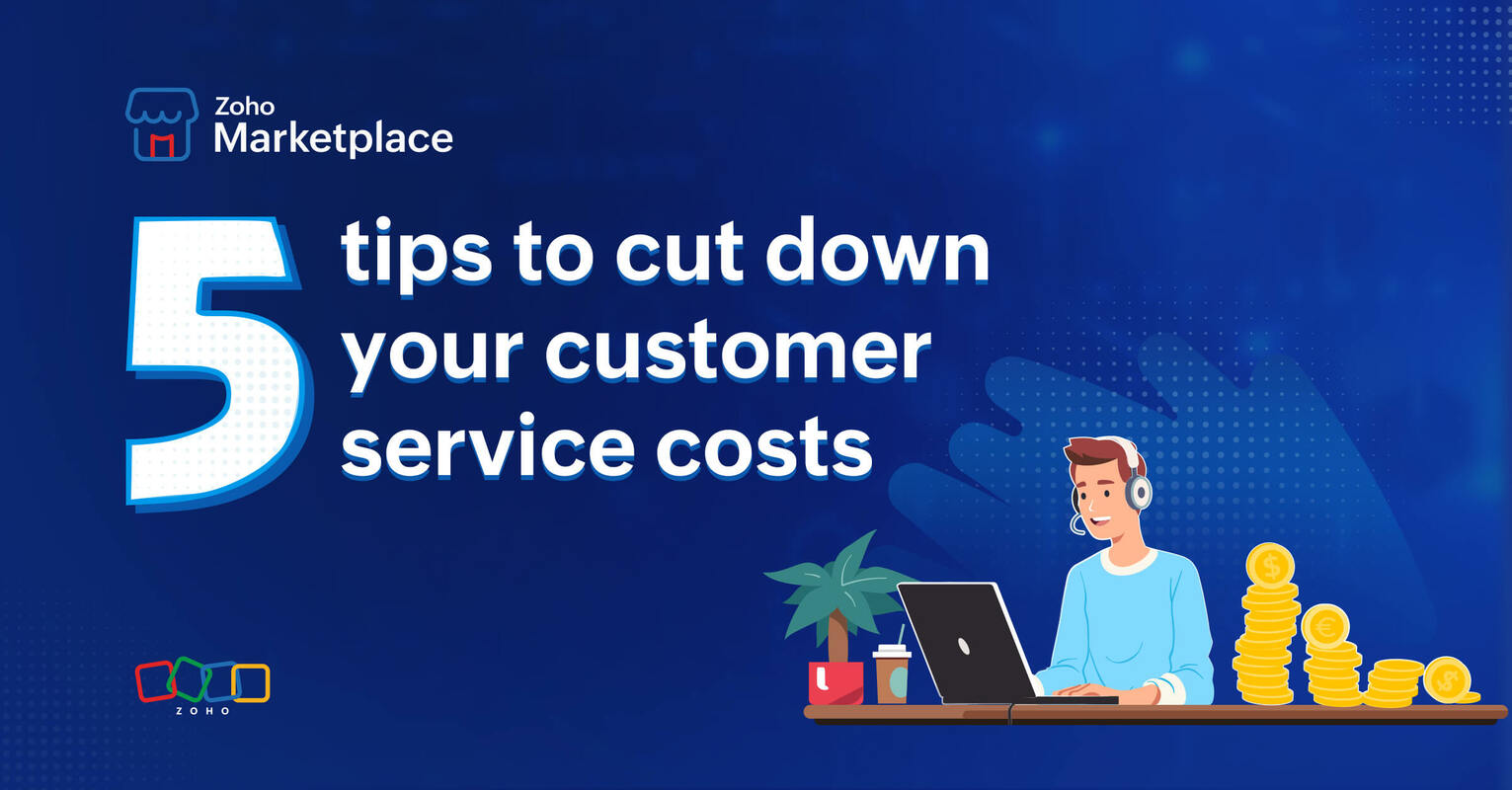 Zoho
Marketplace

5 tips to cut down your customer service costs

ZOHO